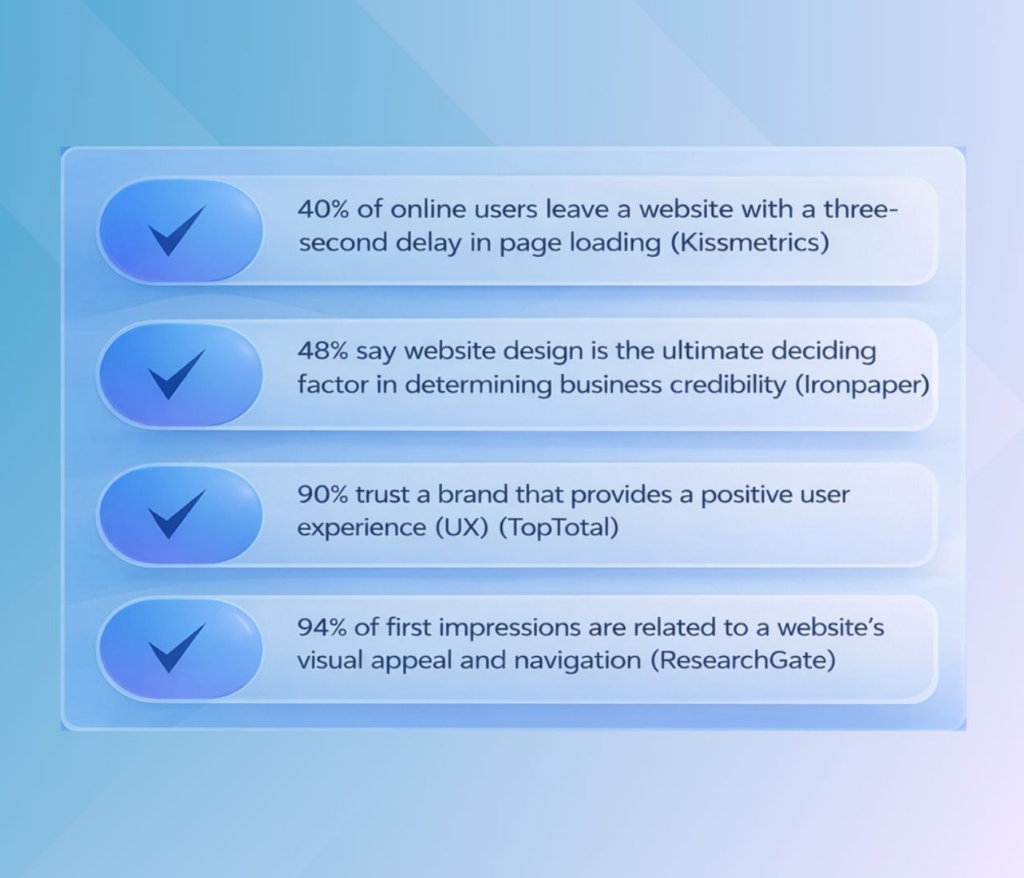 40% of online users leave a website with a three-second delay in page loading (Kissmetrics)

48% say website design is the ultimate deciding factor in determining business credibility (Ironpaper)

90% trust a brand that provides a positive user experience (UX) (TopTotal)

94% of first impressions are related to a website's visual appeal and navigation (ResearchGate)